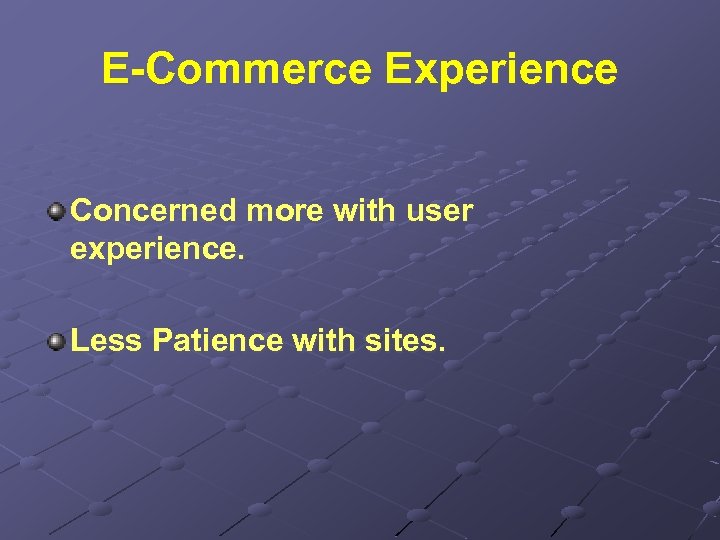 E-Commerce Experience

Concerned more with user experience.

Less Patience with sites.